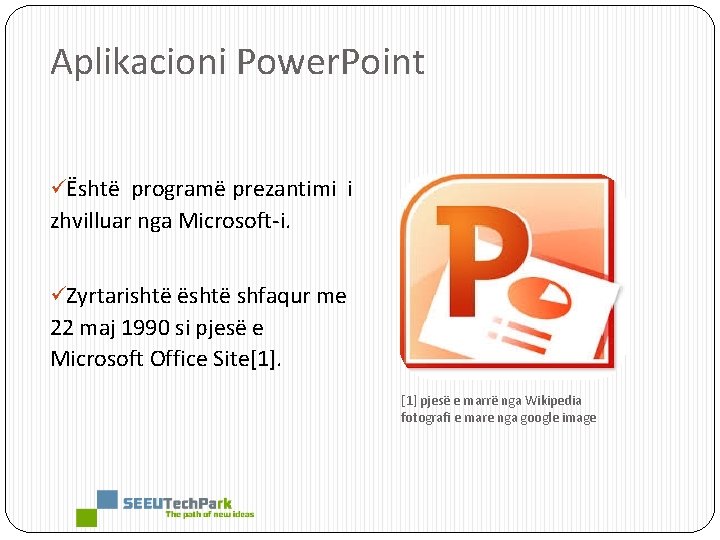 Aplikacioni PowerPoint

✓Është programë prezantimi i zhvilluar nga Microsoft-i.

✓Zyrtarishtë është shfaqur me 22 maj 1990 si pjesë e Microsoft Office Site[1].

P

[1] pjesë e marrë nga Wikipedia
fotografi e mare nga google image

SEEUTechPark
The path of new ideas